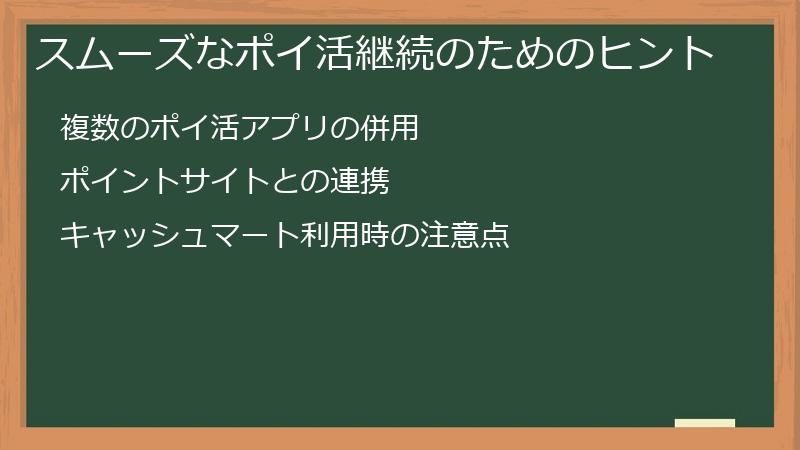 スムーズなポイ活継続のためのヒント

複数のポイ活アプリの併用

ポイントサイトとの連携

キャッシュマート利用時の注意点